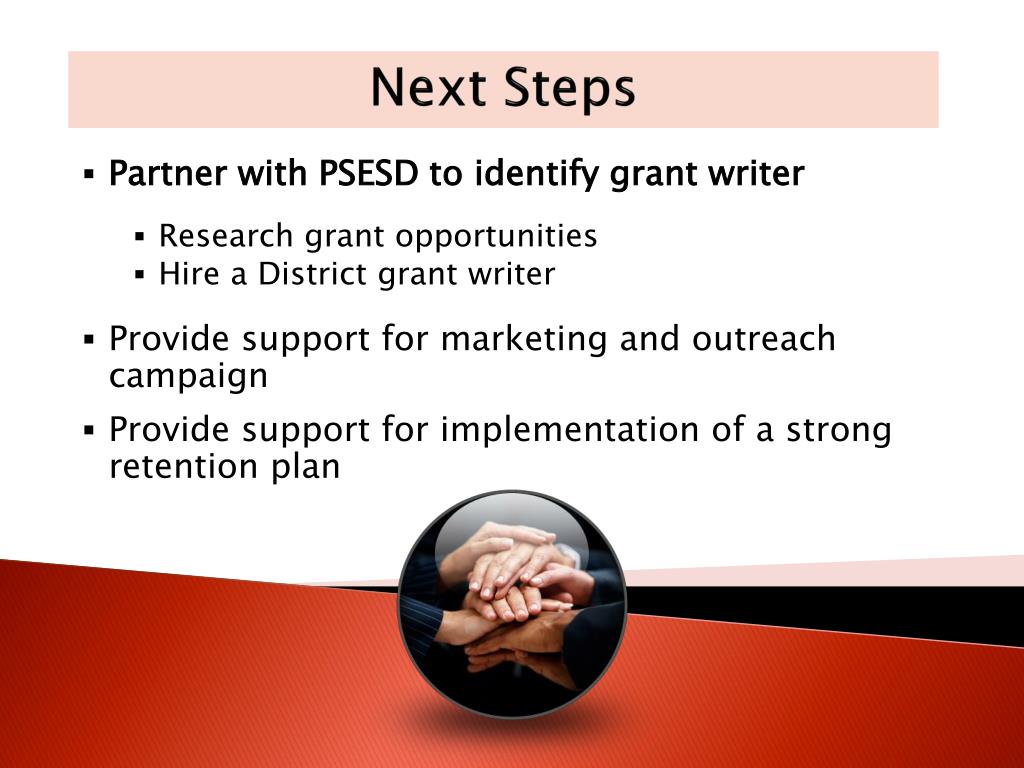 Next Steps

▪ Partner with PSESD to identify grant writer

▪ Research grant opportunities
▪ Hire a District grant writer

▪ Provide support for marketing and outreach campaign

▪ Provide support for implementation of a strong retention plan